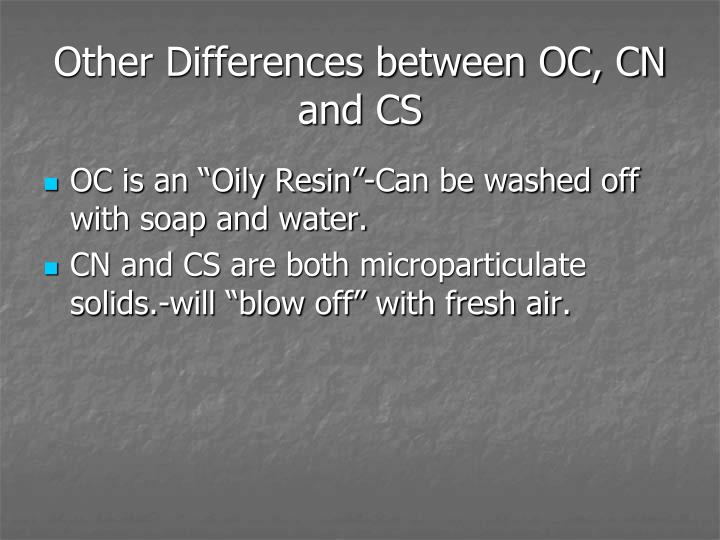 Other Differences between OC, CN and CS

- OC is an “Oily Resin”-Can be washed off with soap and water.
- CN and CS are both microparticulate solids.-will “blow off” with fresh air.